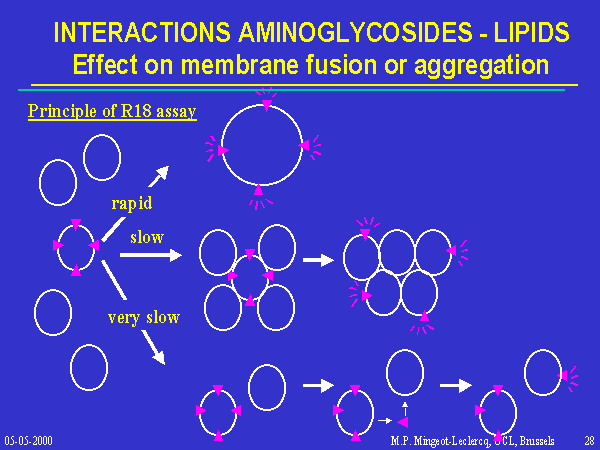 INTERACTIONS AMINOGLYCOSIDES - LIPIDS
Effect on membrane fusion or aggregation

Principle of R18 assay

rapid

slow

very slow

05-05-2000

M.P. Mingeot-Leclercq, UCL, Brussels

28